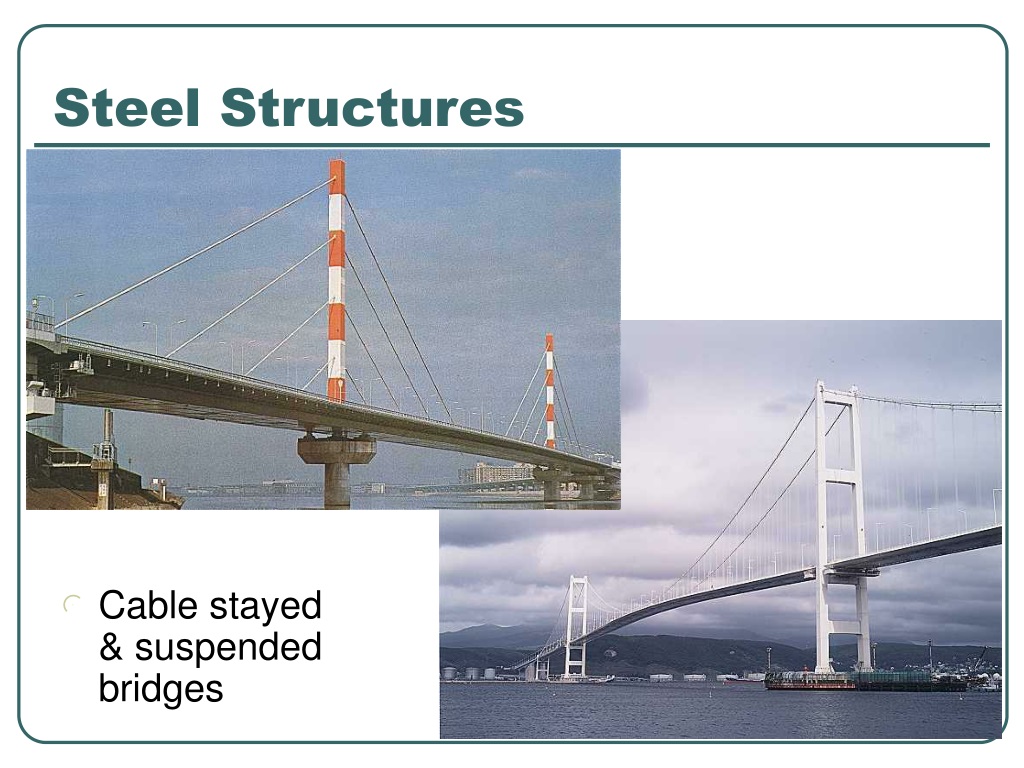 Steel Structures

Cable stayed & suspended bridges